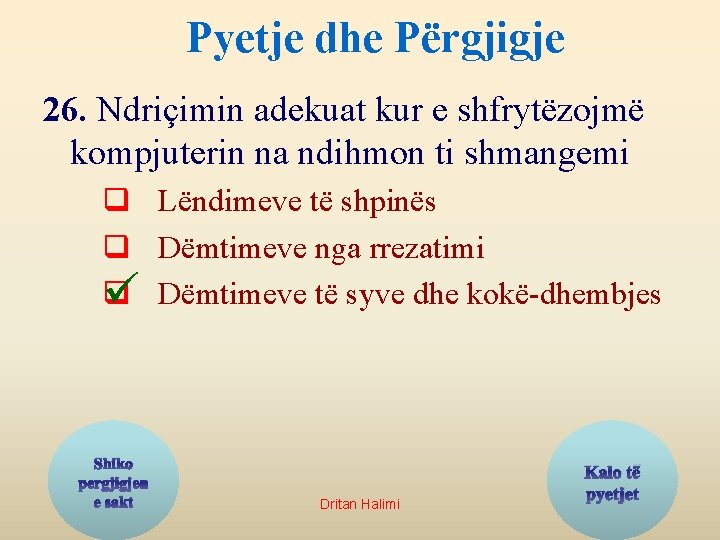 Pyetje dhe Përgjigje

26. Ndriçimin adekuat kur e shfrytëzojmë kompjuterin na ndihmon ti shmangemi

❑ Lëndimeve të shpinës
❑ Dëmtimeve nga rrezatimi
☑ Dëmtimeve të syve dhe kokë-dhembjes

Shiko pergjigjen e sakt

Dritan Halimi

Kalo të pyetjet